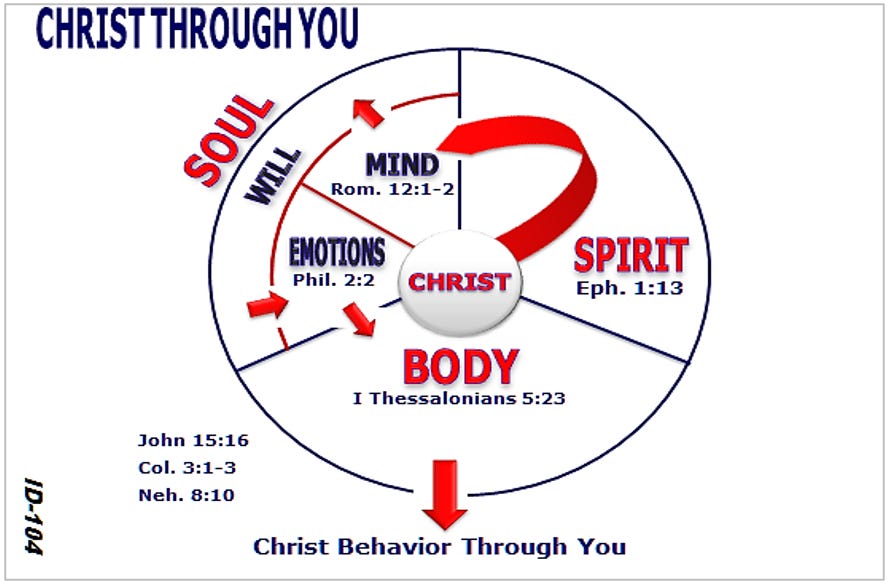 CHRIST THROUGH YOU

SOUL

WILL

MIND
Rom. 12:1-2

EMOTIONS
Phil. 2:2

CHRIST

SPIRIT
Eph. 1:13

BODY
I Thessalonians 5:23

John 15:16
Col. 3:1-3
Neh. 8:10

ID-104

Christ Behavior Through You